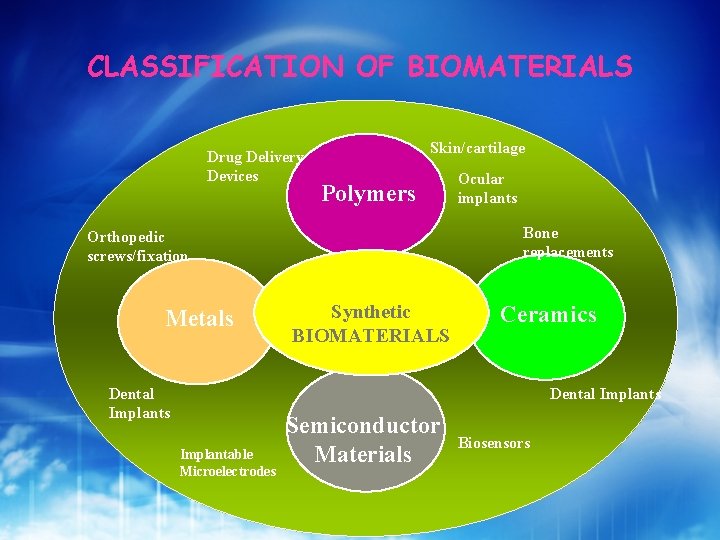 CLASSIFICATION OF BIOMATERIALS

Drug Delivery Devices

Polymers

Skin/cartilage

Ocular implants

Orthopedic screws/fixation

Bone replacements

Metals

Synthetic BIOMATERIALS

Ceramics

Dental Implants

Dental Implants

Semiconductor Materials

Implantable Microelectrodes

Biosensors